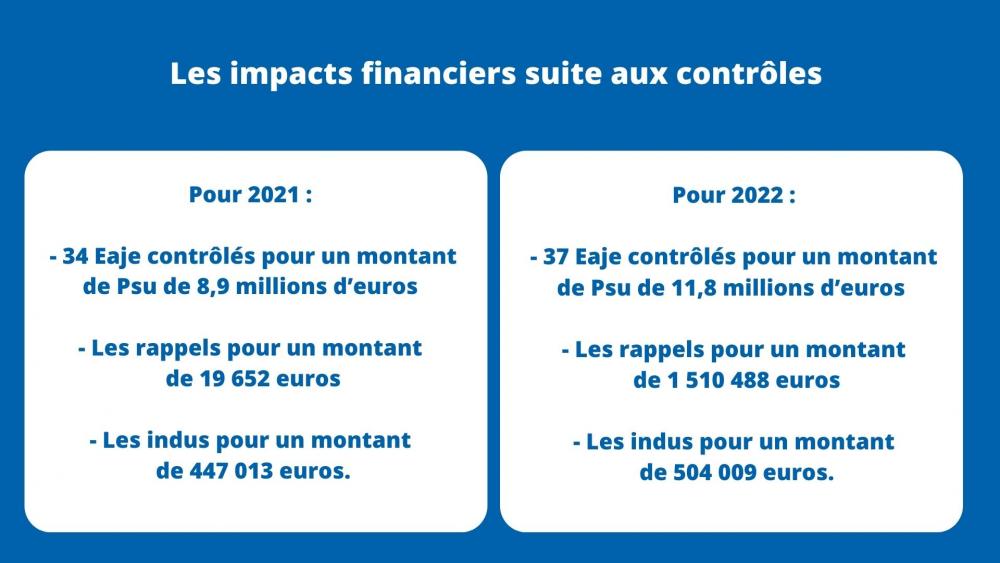 Les impacts financiers suite aux contrôles

Pour 2021 :

- 34 Eaje contrôlés pour un montant de Psu de 8,9 millions d'euros

- Les rappels pour un montant de 19 652 euros

- Les indus pour un montant de 447 013 euros.

Pour 2022 :

- 37 Eaje contrôlés pour un montant de Psu de 11,8 millions d'euros

- Les rappels pour un montant de 1 510 488 euros

- Les indus pour un montant de 504 009 euros.